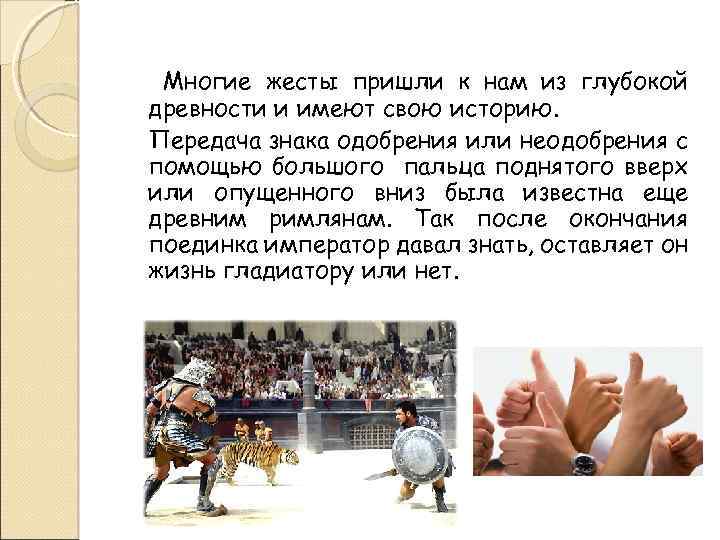 Многие жесты пришли к нам из глубокой древности и имеют свою историю.

Передача знака одобрения или неодобрения с помощью большого пальца поднятого вверх или опущенного вниз была известна еще древним римлянам. Так после окончания поединка император давал знать, оставляет он жизнь гладиатору или нет.